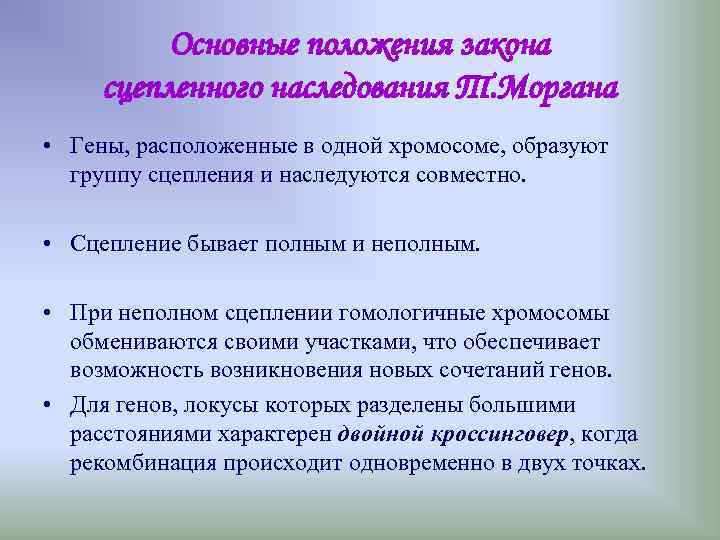 Основные положения закона сцепленного наследования Т.Моргана

• Гены, расположенные в одной хромосоме, образуют группу сцепления и наследуются совместно.

• Сцепление бывает полным и неполным.

• При неполном сцеплении гомологичные хромосомы обмениваются своими участками, что обеспечивает возможность возникновения новых сочетаний генов.

• Для генов, локусы которых разделены большими расстояниями характерен двойной кроссинговер, когда рекомбинация происходит одновременно в двух точках.